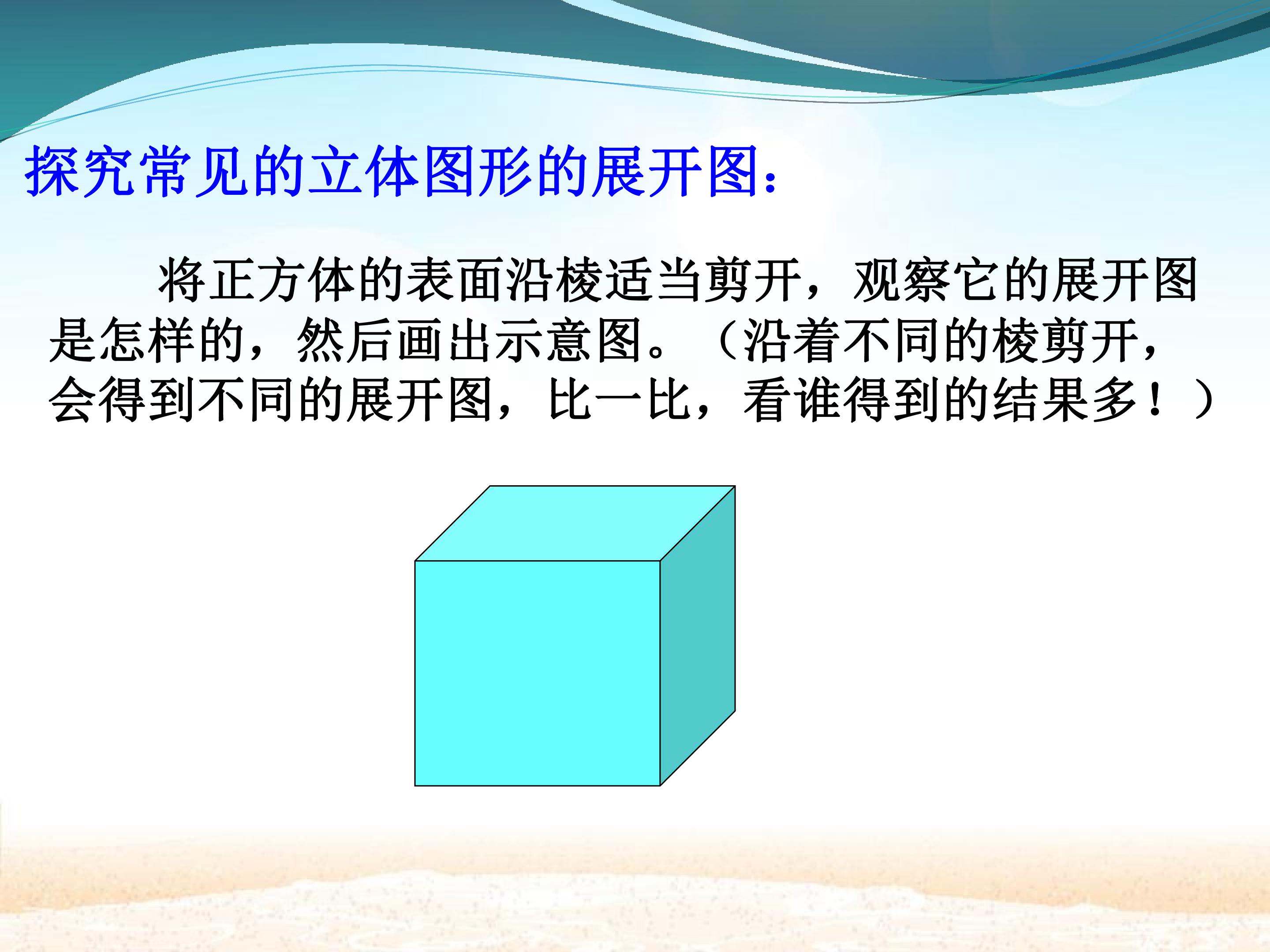 探究常见的立体图形的展开图:

将正方体的表面沿棱适当剪开，观察它的展开图是怎样的，然后画出示意图。（沿着不同的棱剪开，会得到不同的展开图，比一比，看谁得到的结果多！）